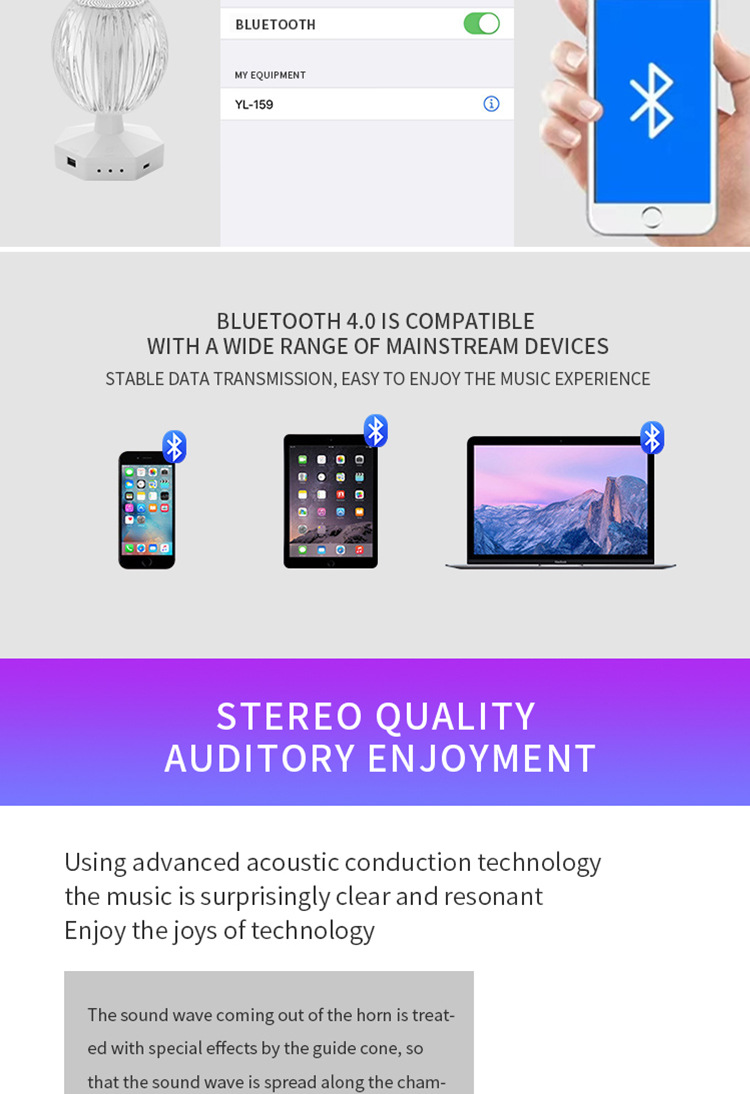 BLUETOOTH

MY EQUIPMENT

YL-159

BLUETOOTH 4.0 IS COMPATIBLE
WITH A WIDE RANGE OF MAINSTREAM DEVICES

STABLE DATA TRANSMISSION, EASY TO ENJOY THE MUSIC EXPERIENCE

STEREO QUALITY
AUDITORY ENJOYMENT

Using advanced acoustic conduction technology
the music is surprisingly clear and resonant
Enjoy the joys of technology

The sound wave coming out of the horn is treated with special effects by the guide cone, so that the sound wave is spread along the cham-